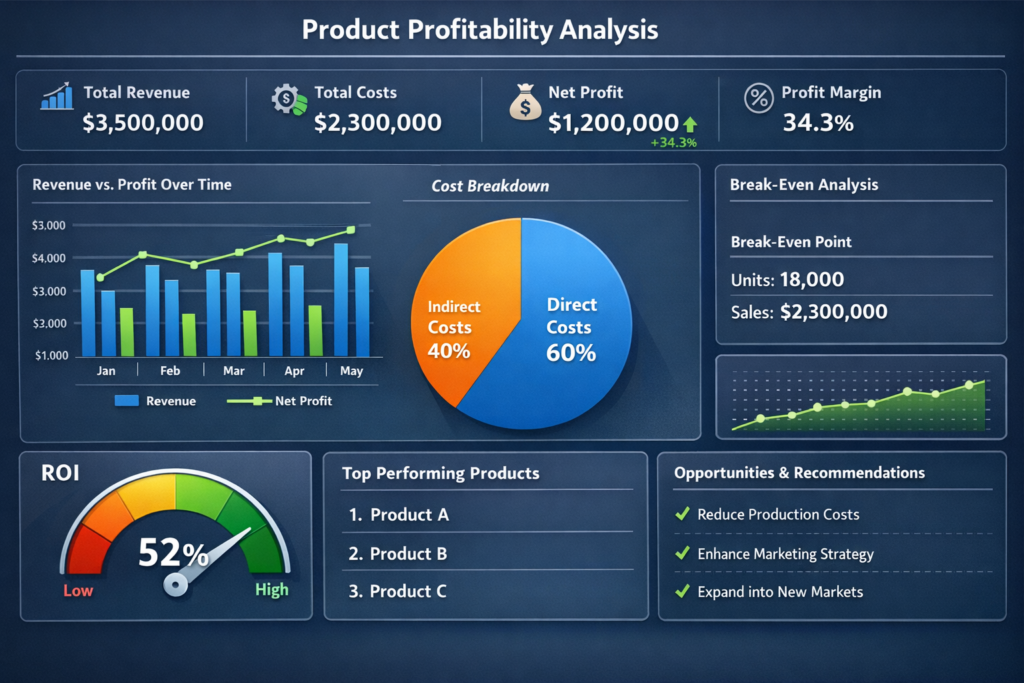 Product Profitability Analysis

Total Revenue
$3,500,000

Total Costs
$2,300,000

Net Profit
$1,200,000
+34.3%

Profit Margin
34.3%

Revenue vs. Profit Over Time

$3.000
$4.000
$3.000
$3.000
$1.000

Jan
Feb
Mar
Apr
May

Revenue
Net Profit

Cost Breakdown

Indirect Costs 40%

Direct Costs 60%

Break-Even Analysis

Break-Even Point

Units: 18,000

Sales: $2,300,000

ROI

52%

Low
High

Top Performing Products

1. Product A
2. Product B
3. Product C

Opportunities & Recommendations

✓ Reduce Production Costs
✓ Enhance Marketing Strategy
✓ Expand into New Markets